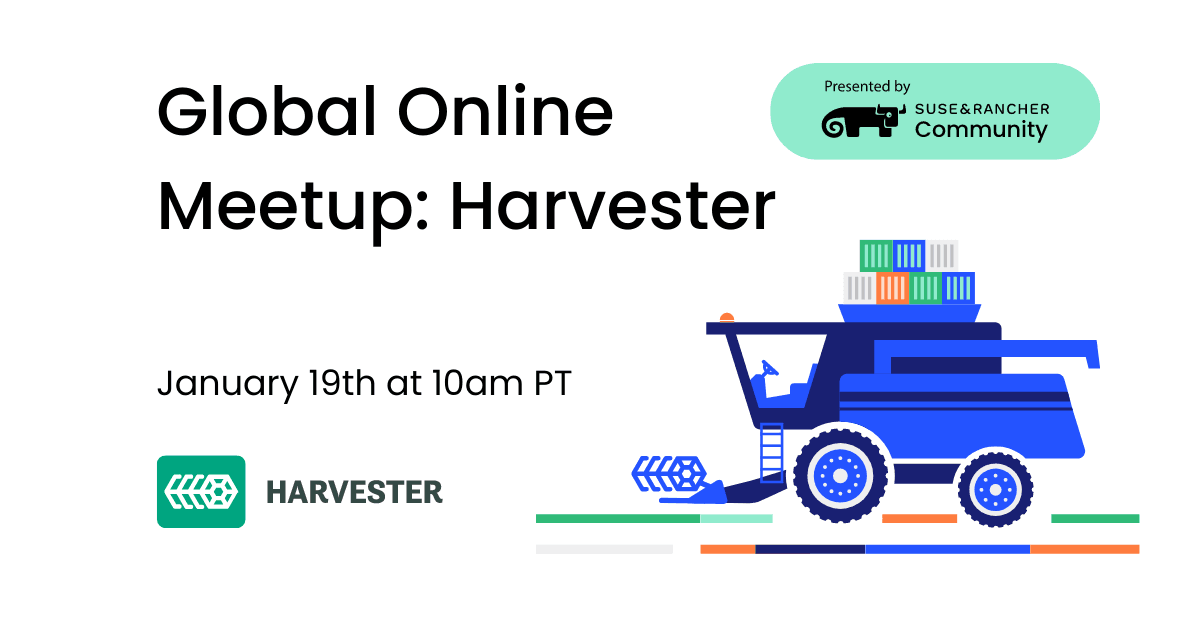 Global Online Meetup: Harvester

Presented by
SUSE&RANCHER
Community

January 19th at 10am PT

HARVESTER